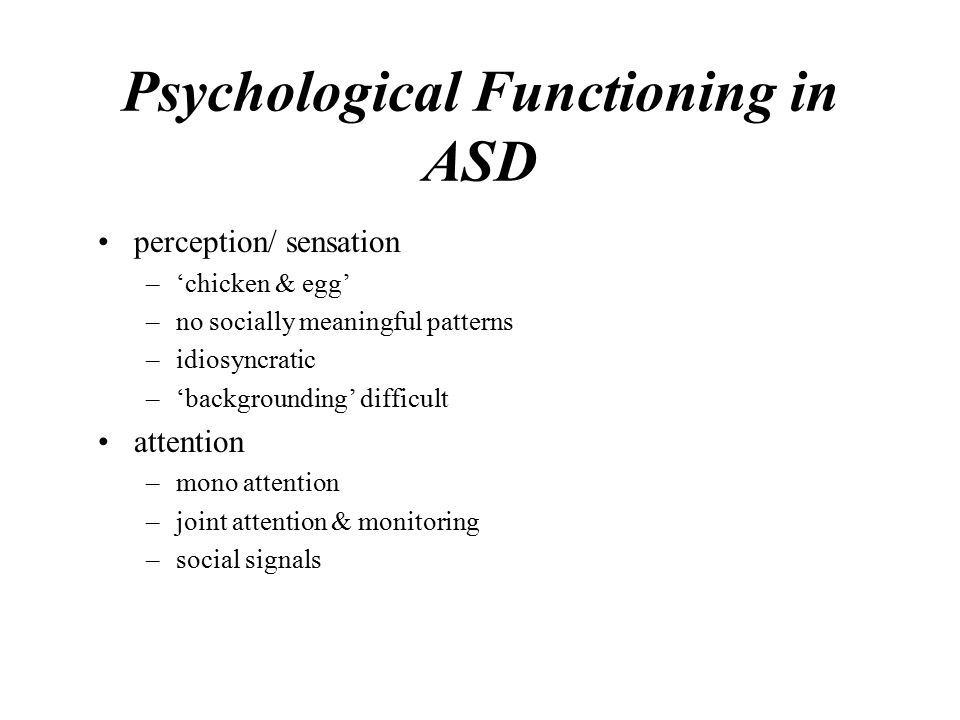 Psychological Functioning in ASD

• perception/ sensation
– ‘chicken & egg’
– no socially meaningful patterns
– idiosyncratic
– ‘backgrounding’ difficult

• attention
– mono attention
– joint attention & monitoring
– social signals